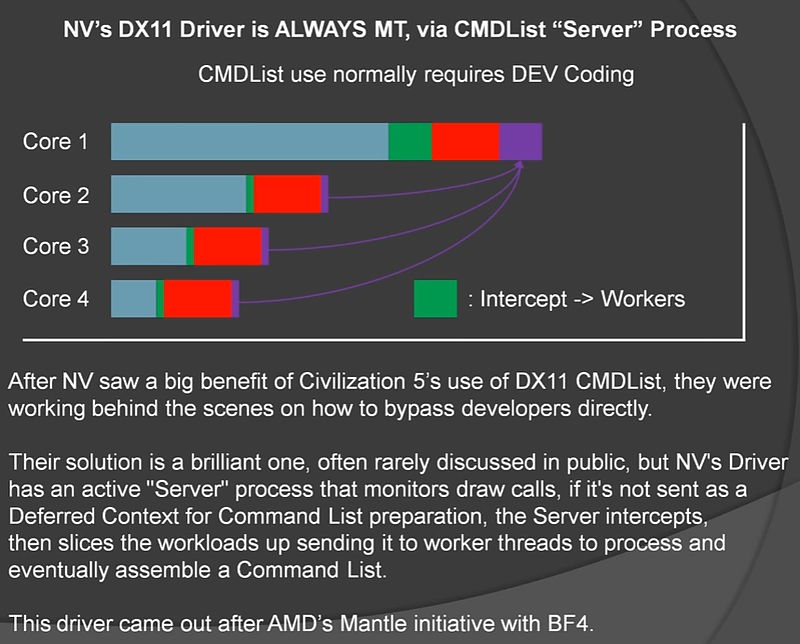 NV's DX11 Driver is ALWAYS MT, via CMDList "Server" Process

CMDList use normally requires DEV Coding

Core 1

Core 2

Core 3

Core 4

: Intercept -> Workers

After NV saw a big benefit of Civilization 5's use of DX11 CMDList, they were working behind the scenes on how to bypass developers directly.

Their solution is a brilliant one, often rarely discussed in public, but NV's Driver has an active "Server" process that monitors draw calls, if it's not sent as a Deferred Context for Command List preparation, the Server intercepts, then slices the workloads up sending it to worker threads to process and eventually assemble a Command List.

This driver came out after AMD's Mantle initiative with BF4.